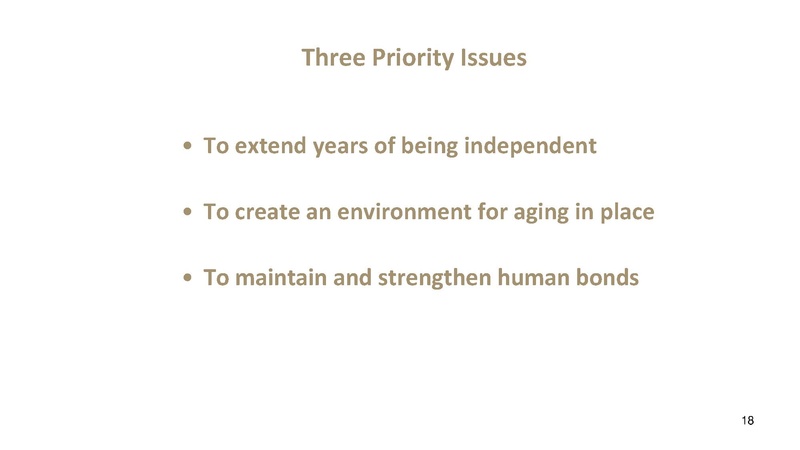 Three Priority Issues

• To extend years of being independent

• To create an environment for aging in place

• To maintain and strengthen human bonds

18